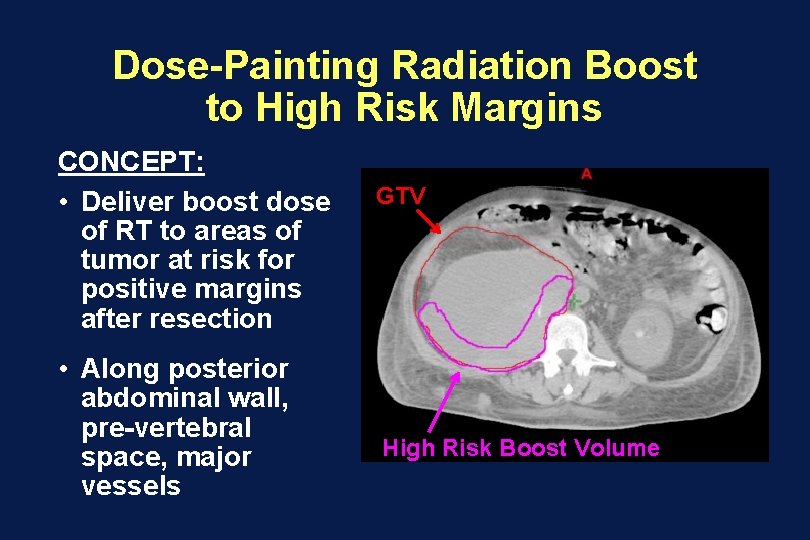 Dose-Painting Radiation Boost to High Risk Margins

CONCEPT:

• Deliver boost dose of RT to areas of tumor at risk for positive margins after resection

• Along posterior abdominal wall, pre-vertebral space, major vessels

A

GTV

High Risk Boost Volume